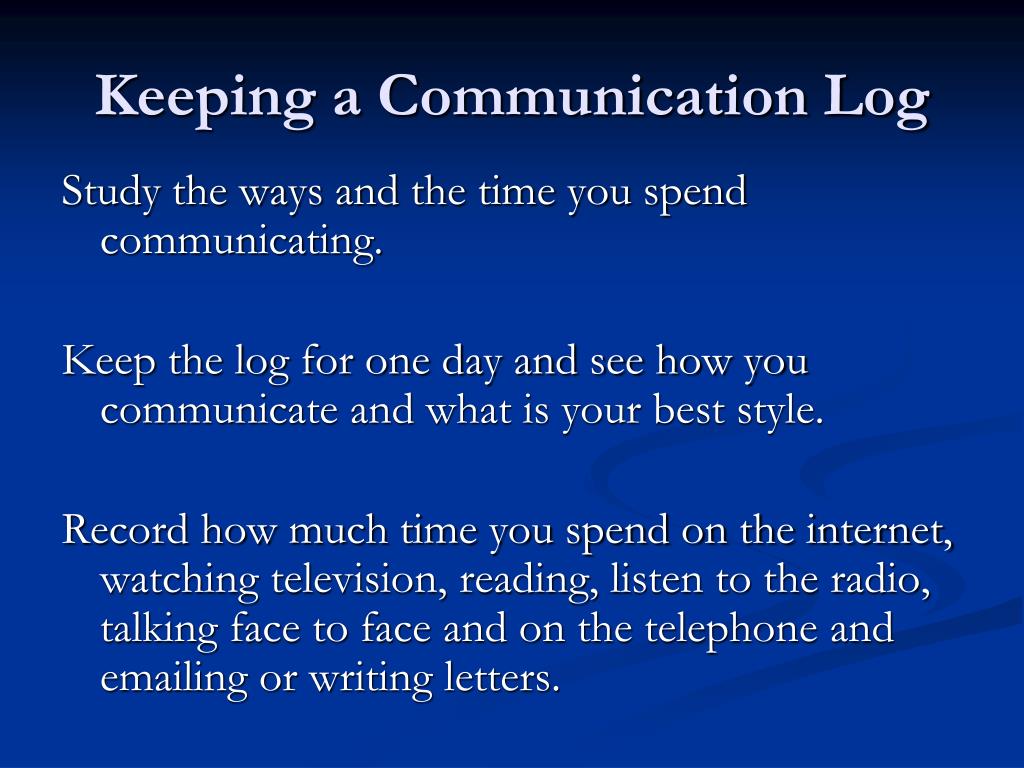 Keeping a Communication Log

Study the ways and the time you spend communicating.

Keep the log for one day and see how you communicate and what is your best style.

Record how much time you spend on the internet, watching television, reading, listen to the radio, talking face to face and on the telephone and emailing or writing letters.